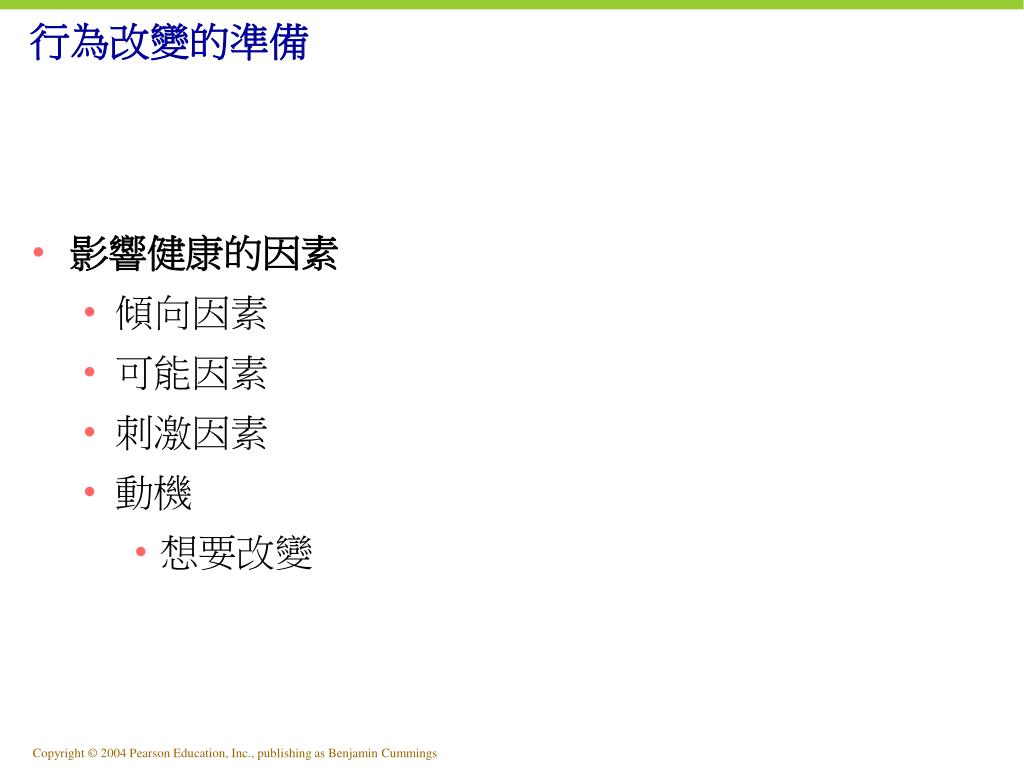 行為改變的準備

• 影響健康的因素
  • 傾向因素
  • 可能因素
  • 刺激因素
  • 動機
    • 想要改變

Copyright © 2004 Pearson Education, Inc., publishing as Benjamin Cummings